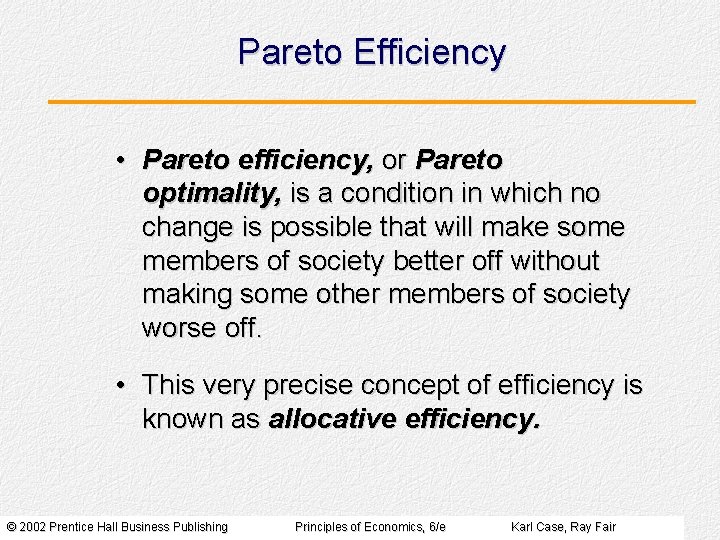 Pareto Efficiency

• Pareto efficiency, or Pareto optimality, is a condition in which no change is possible that will make some members of society better off without making some other members of society worse off.

• This very precise concept of efficiency is known as allocative efficiency.

© 2002 Prentice Hall Business Publishing Principles of Economics, 6/e Karl Case, Ray Fair